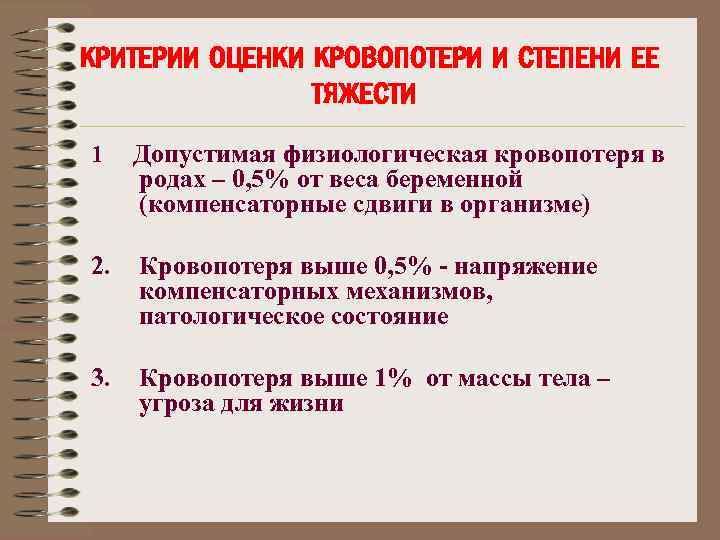 КРИТЕРИИ ОЦЕНКИ КРОВОПОТЕРИ И СТЕПЕНИ ЕЕ ТЯЖЕСТИ

1 Допустимая физиологическая кровопотеря в родах – 0,5% от веса беременной (компенсаторные сдвиги в организме)

2. Кровопотеря выше 0,5% - напряжение компенсаторных механизмов, патологическое состояние

3. Кровопотеря выше 1% от массы тела – угроза для жизни